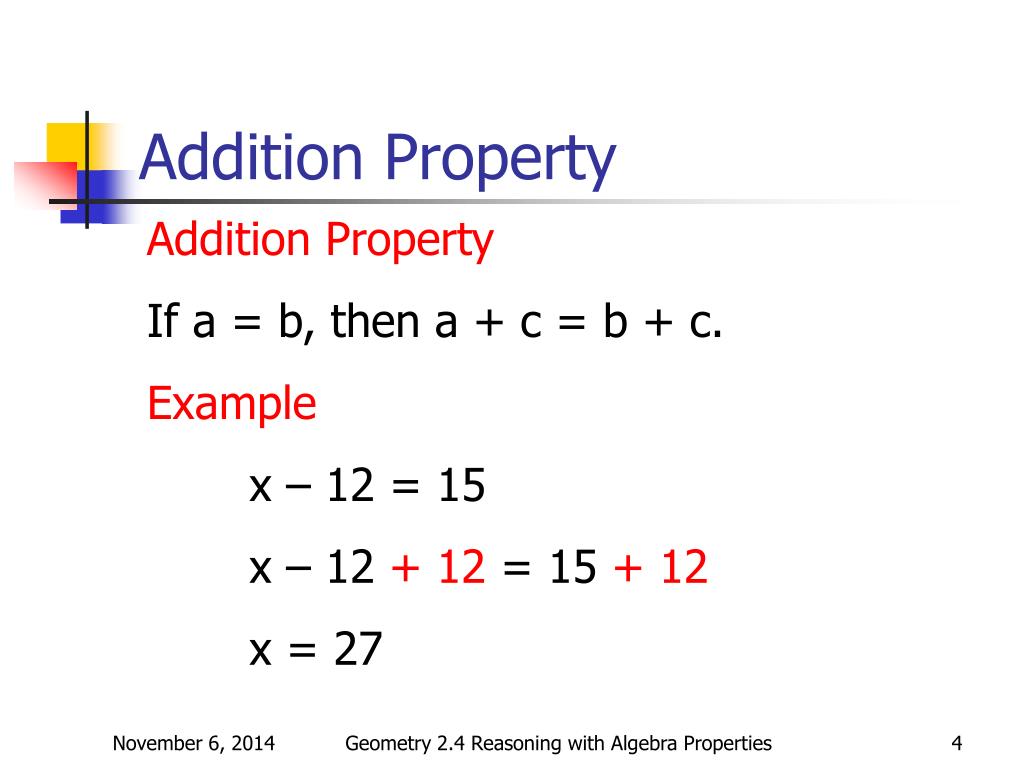 Addition Property

Addition Property

If $a = b$, then $a + c = b + c$.

Example

$x - 12 = 15$

$x - 12 + 12 = 15 + 12$

$x = 27$

November 6, 2014

Geometry 2.4 Reasoning with Algebra Properties

4